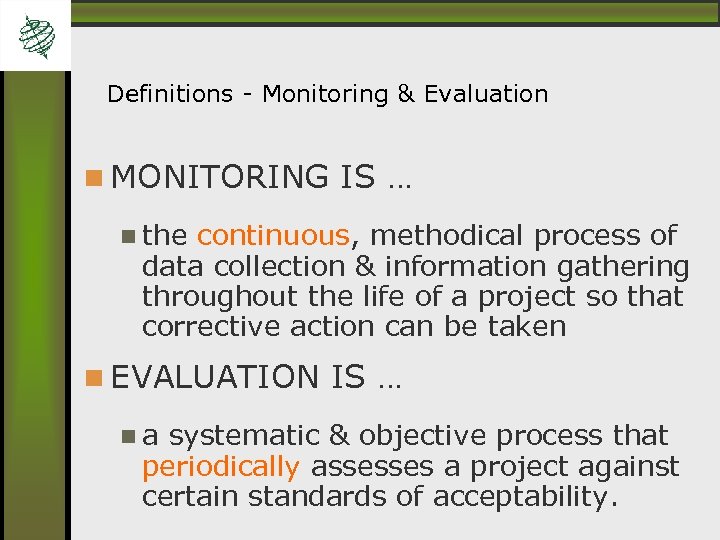 Definitions - Monitoring & Evaluation

MONITORING IS …

the continuous, methodical process of data collection & information gathering throughout the life of a project so that corrective action can be taken

EVALUATION IS …

a systematic & objective process that periodically assesses a project against certain standards of acceptability.